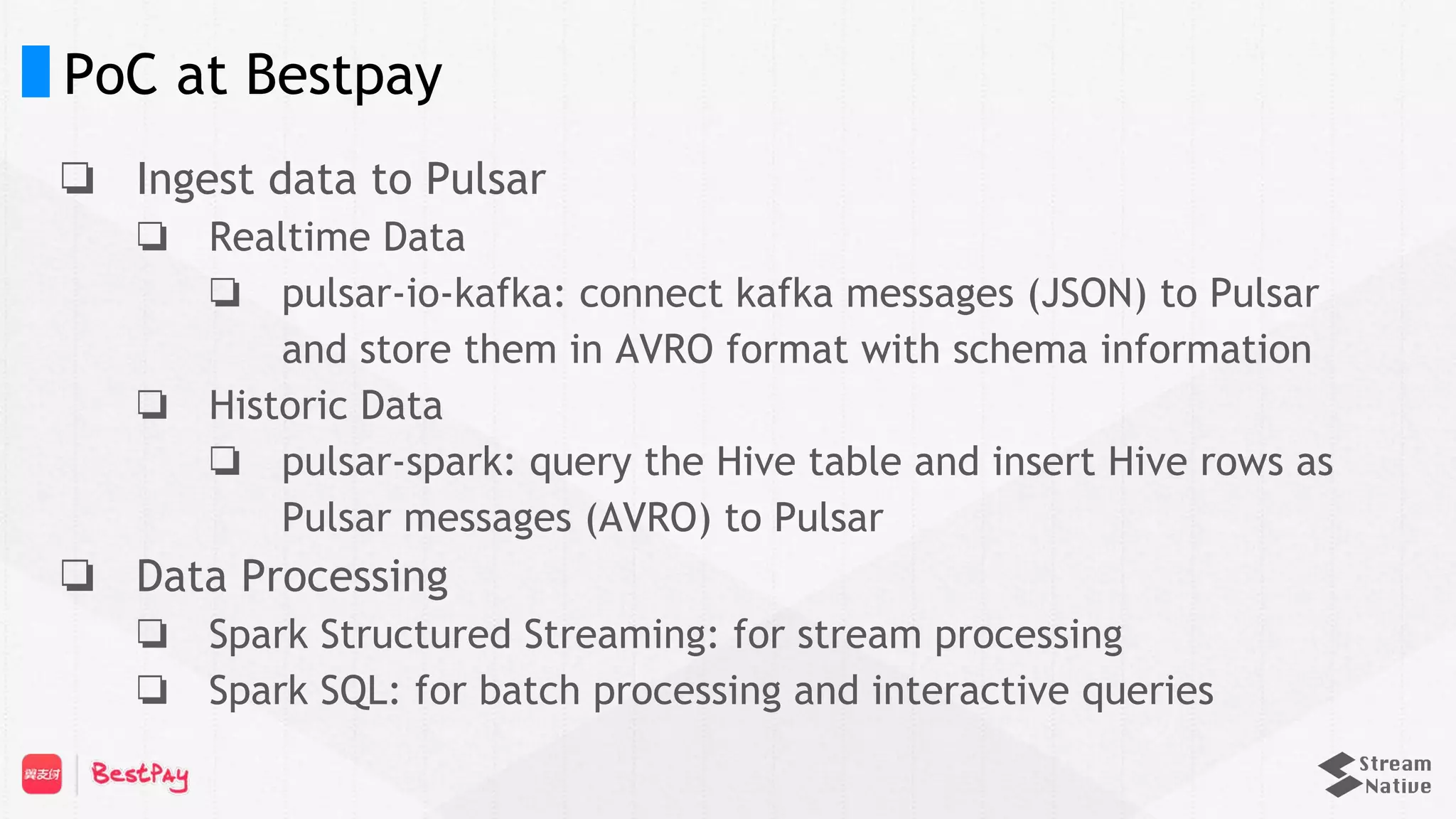 PoC at Bestpay

❏ Ingest data to Pulsar
❏ Realtime Data
❏ pulsar-io-kafka: connect kafka messages (JSON) to Pulsar and store them in AVRO format with schema information
❏ Historic Data
❏ pulsar-spark: query the Hive table and insert Hive rows as Pulsar messages (AVRO) to Pulsar
❏ Data Processing
❏ Spark Structured Streaming: for stream processing
❏ Spark SQL: for batch processing and interactive queries

翼支付 BestPay

Stream Native